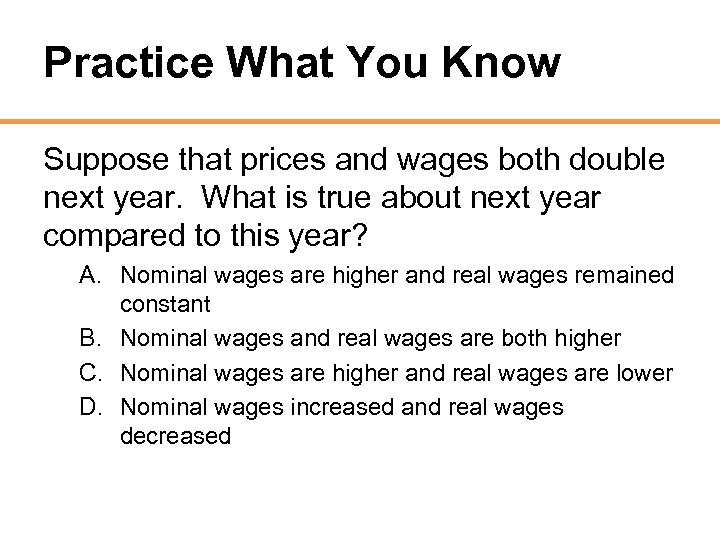 Practice What You Know

Suppose that prices and wages both double next year. What is true about next year compared to this year?

A. Nominal wages are higher and real wages remained constant
B. Nominal wages and real wages are both higher
C. Nominal wages are higher and real wages are lower
D. Nominal wages increased and real wages decreased